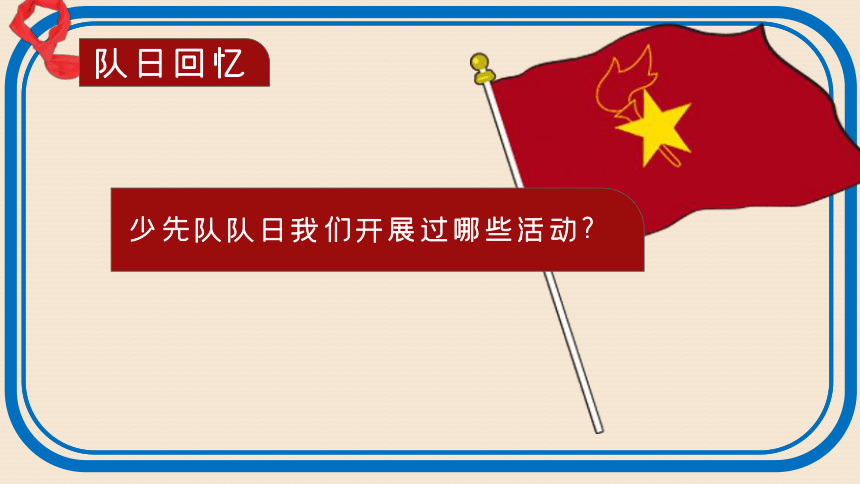 队日回忆

少先队队日我们开展过哪些活动?